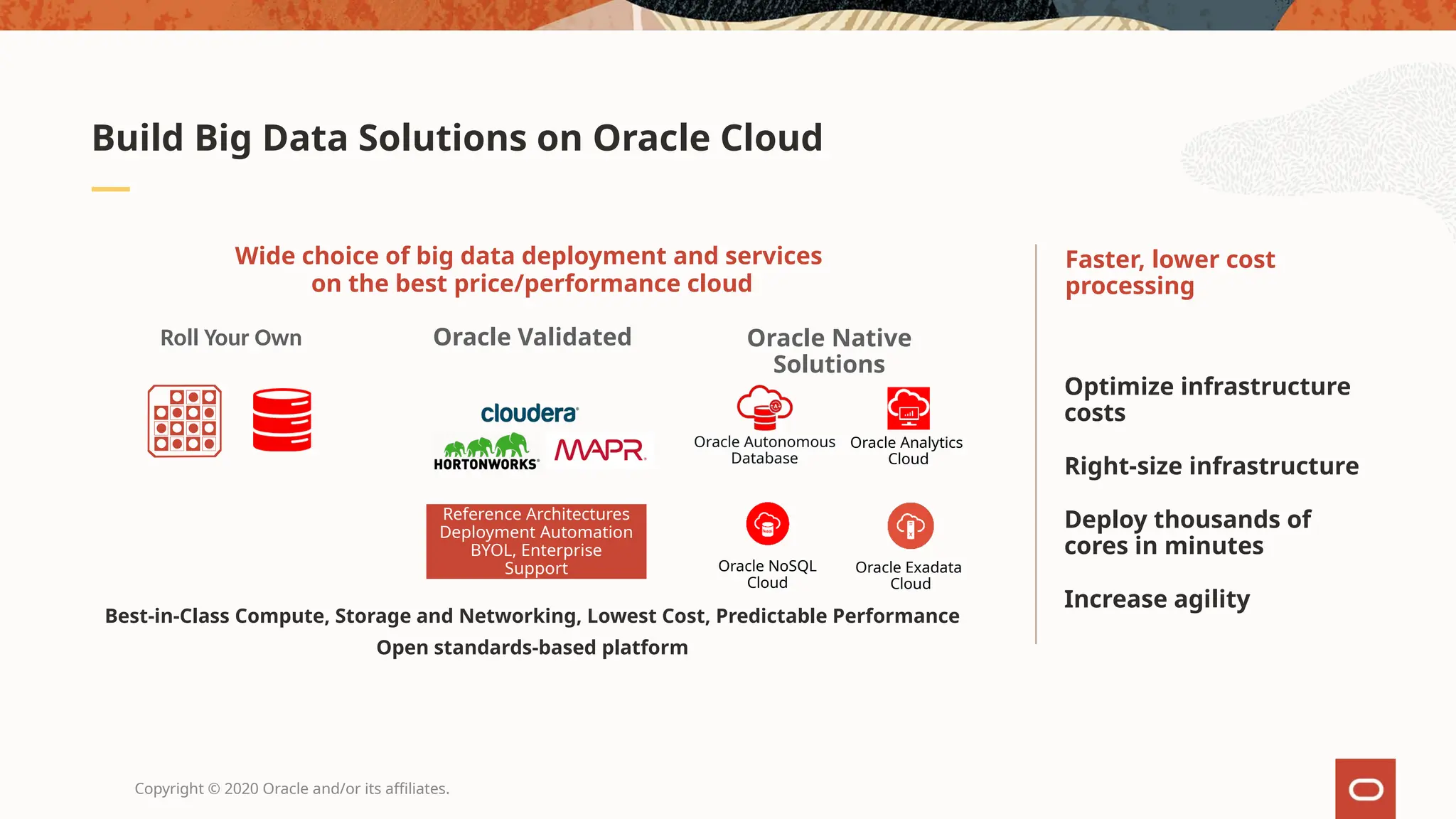 Build Big Data Solutions on Oracle Cloud

Wide choice of big data deployment and services on the best price/performance cloud

Roll Your Own

Oracle Validated

cloudera

HORTONWORKS

MAPR

Reference Architectures Deployment Automation BYOL, Enterprise Support

Oracle Native Solutions

Oracle Autonomous Database

Oracle Analytics Cloud

Oracle NoSQL Cloud

Oracle Exadata Cloud

Best-in-Class Compute, Storage and Networking, Lowest Cost, Predictable Performance

Open standards-based platform

Faster, lower cost processing

Optimize infrastructure costs

Right-size infrastructure

Deploy thousands of cores in minutes

Increase agility

Copyright © 2020 Oracle and/or its affiliates.